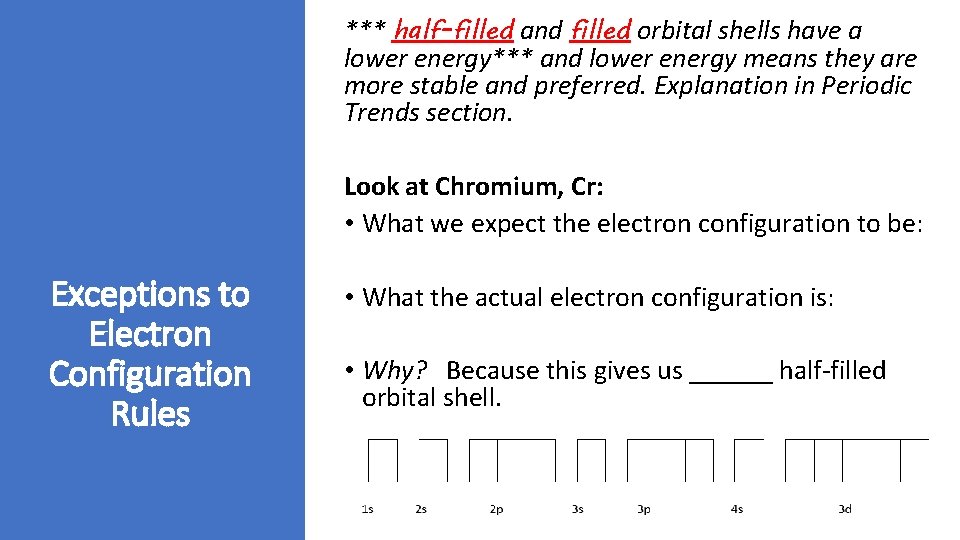 Exceptions to Electron Configuration Rules

*** half-filled and filled orbital shells have a lower energy*** and lower energy means they are more stable and preferred. Explanation in Periodic Trends section.

Look at Chromium, Cr:
• What we expect the electron configuration to be:

• What the actual electron configuration is:

• Why? Because this gives us ______ half-filled orbital shell.

1s 2s 2p 3s 3p 4s 3d